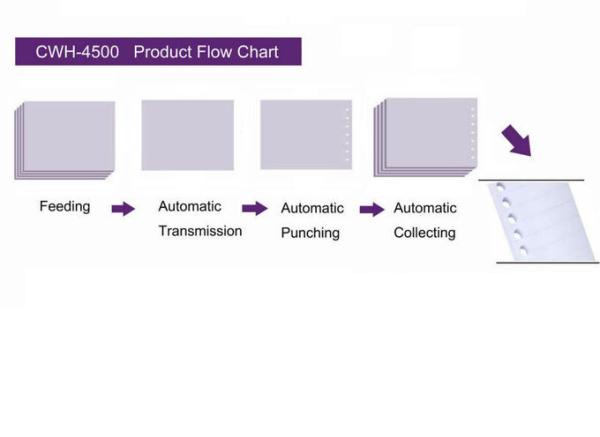 CWH-4500 Product Flow Chart

Feeding

Automatic Transmission

Automatic Punching

Automatic Collecting